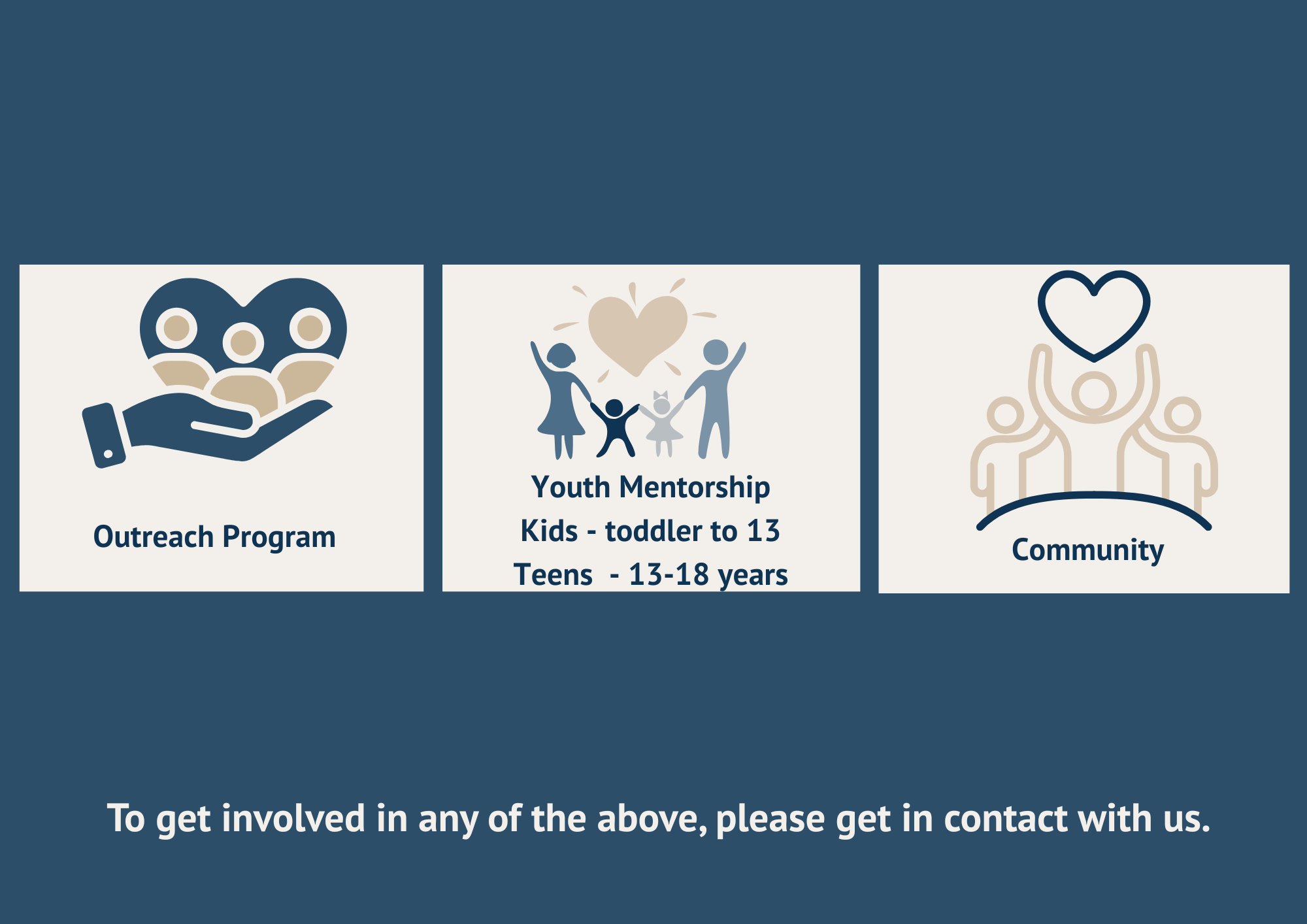 Outreach Program

Youth Mentorship
Kids - toddler to 13
Teens - 13-18 years

Community

To get involved in any of the above, please get in contact with us.